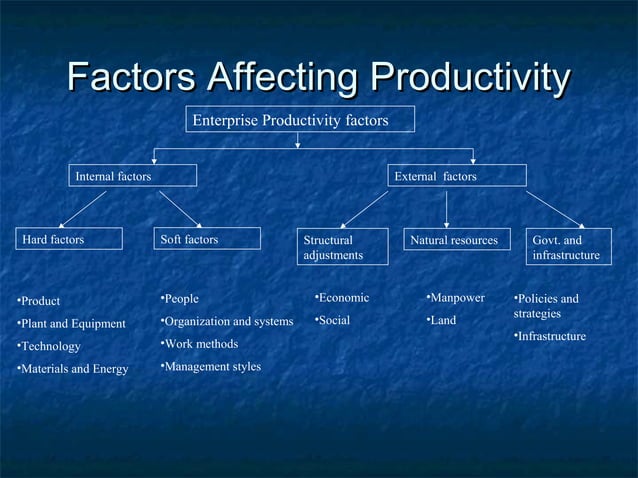 Factors Affecting Productivity

Enterprise Productivity factors

Internal factors

External factors

Hard factors

Soft factors

Structural adjustments

Natural resources

Govt. and infrastructure

•Product
•Plant and Equipment
•Technology
•Materials and Energy

•People
•Organization and systems
•Work methods
•Management styles

•Economic
•Social

•Manpower
•Land

•Policies and strategies
•Infrastructure